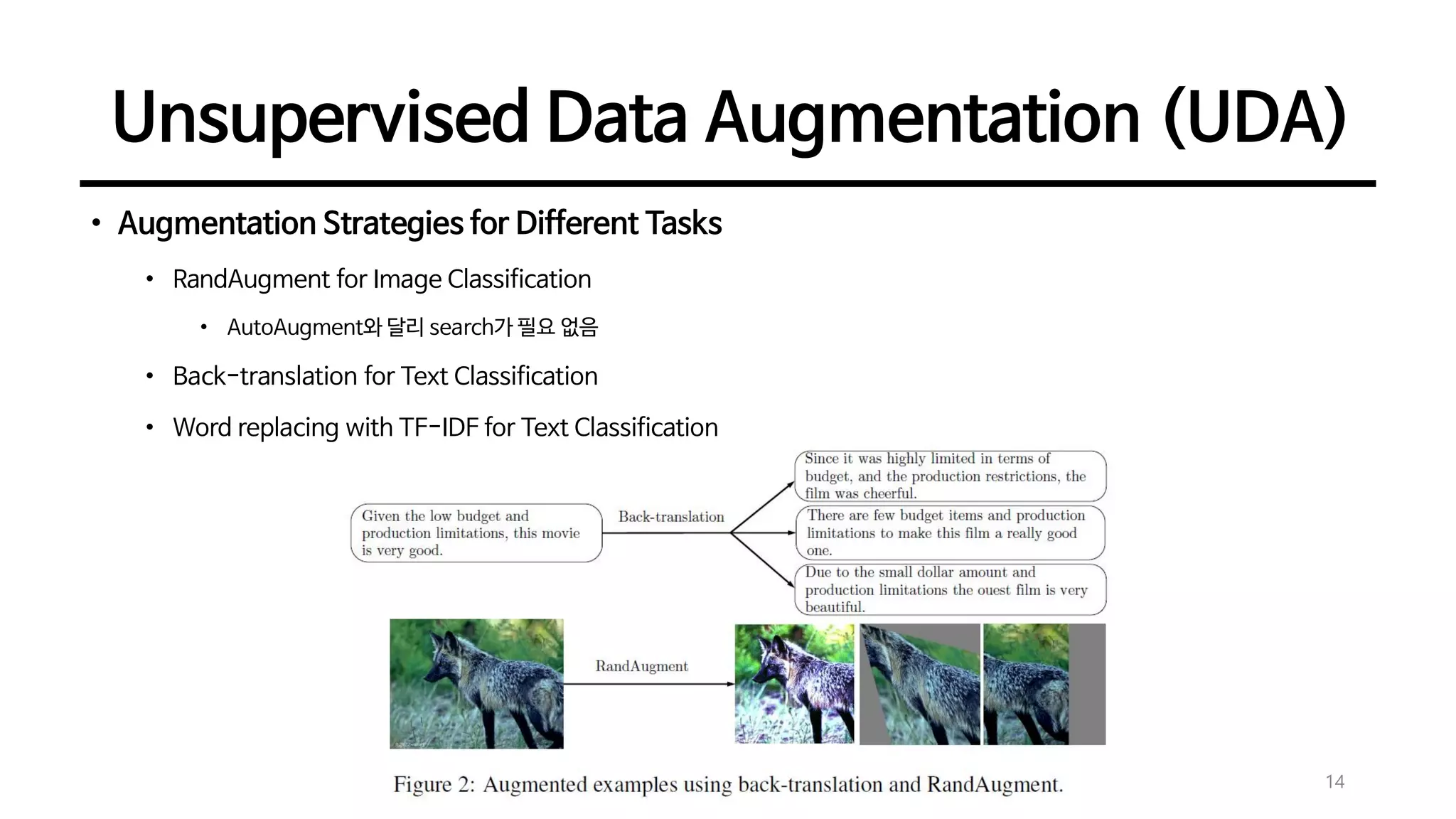 Unsupervised Data Augmentation (UDA)

• Augmentation Strategies for Different Tasks

• RandAugment for Image Classification

• AutoAugment와 달리 search가 필요 없음

• Back-translation for Text Classification

• Word replacing with TF-IDF for Text Classification

Given the low budget and production limitations, this movie is very good.

Back-translation

Since it was highly limited in terms of budget, and the production restrictions, the film was cheerful.

There are few budget items and production limitations to make this film a really good one.

Due to the small dollar amount and production limitations the ouest film is very beautiful.

RandAugment

Figure 2: Augmented examples using back-translation and RandAugment.

14